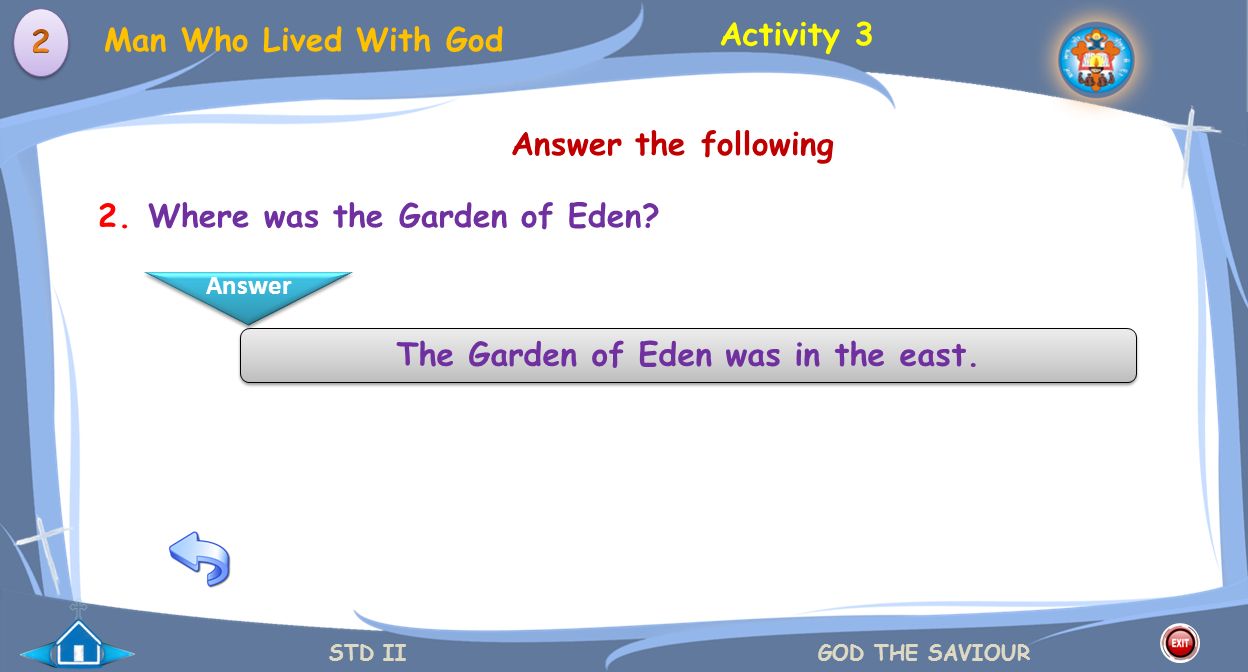 2 Man Who Lived With God

Activity 3

Answer the following

2. Where was the Garden of Eden?

Answer

The Garden of Eden was in the east.

STD II

GOD THE SAVIOUR

EXIT